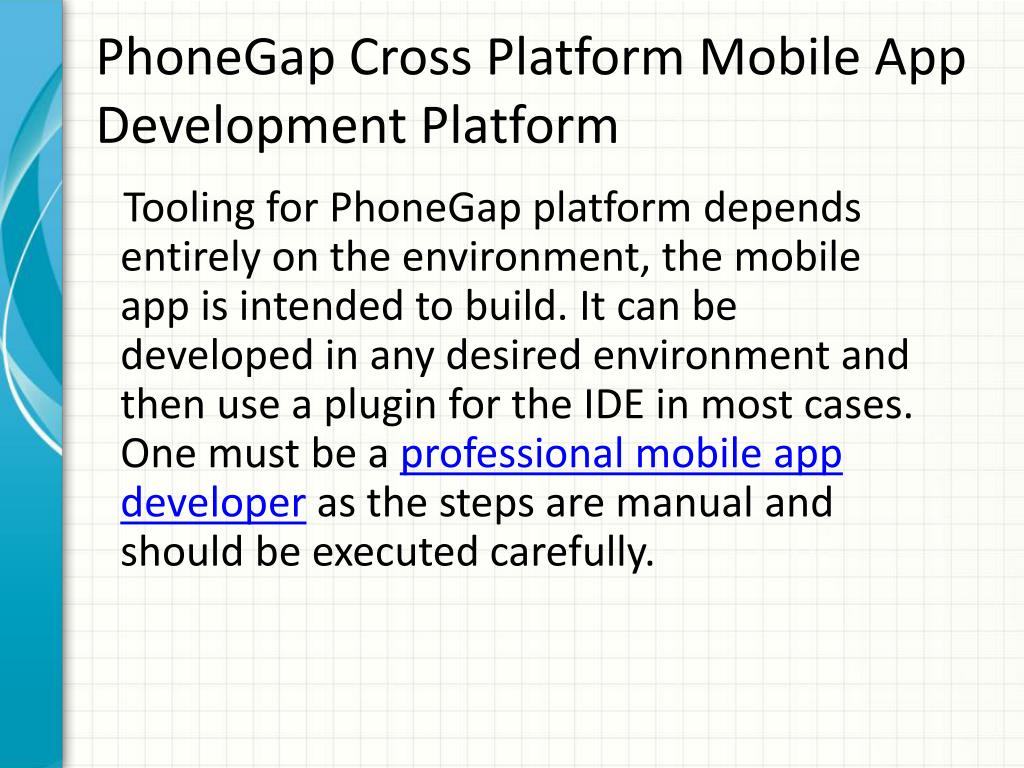 PhoneGap Cross Platform Mobile App Development Platform

Tooling for PhoneGap platform depends entirely on the environment, the mobile app is intended to build. It can be developed in any desired environment and then use a plugin for the IDE in most cases. One must be a professional mobile app developer as the steps are manual and should be executed carefully.